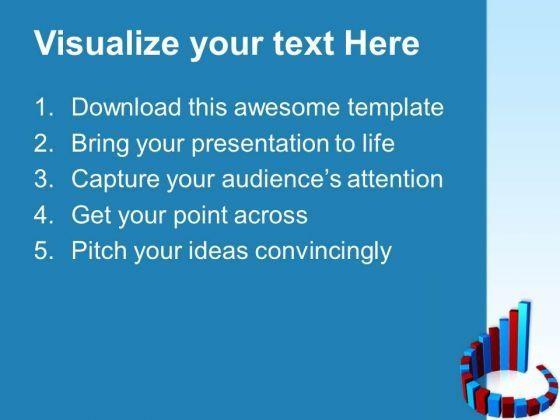 Visualize your text Here

1. Download this awesome template
2. Bring your presentation to life
3. Capture your audience's attention
4. Get your point across
5. Pitch your ideas convincingly